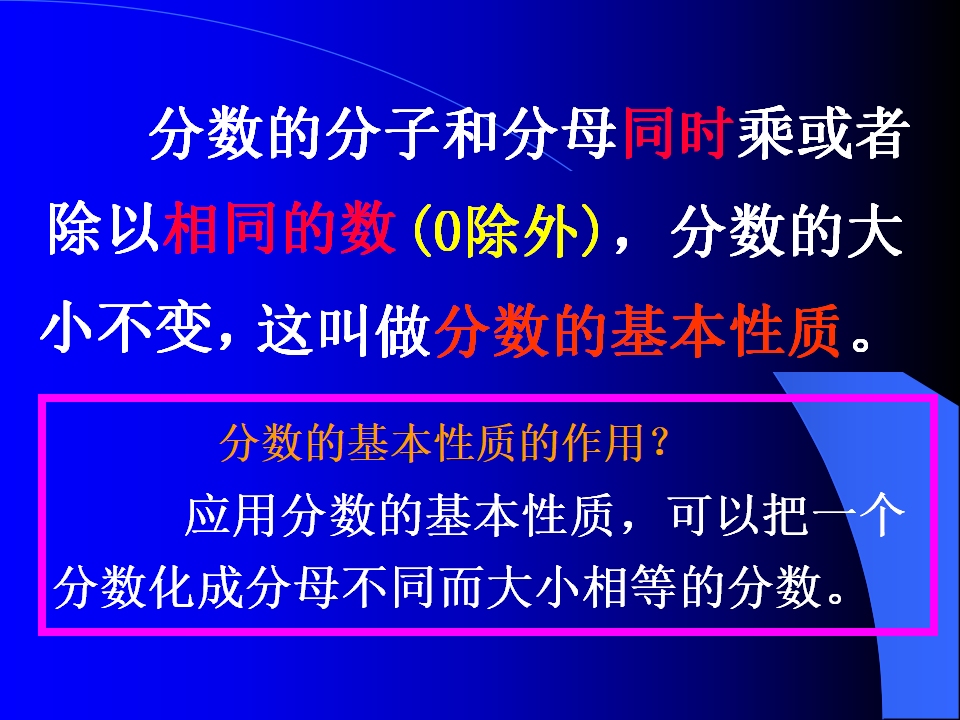 分数的分子和分母同时乘或者除以相同的数（0除外），分数的大小不变，这叫做分数的基本性质。

分数的基本性质的作用？

应用分数的基本性质，可以把一个分数化成分母不同而大小相等的分数。